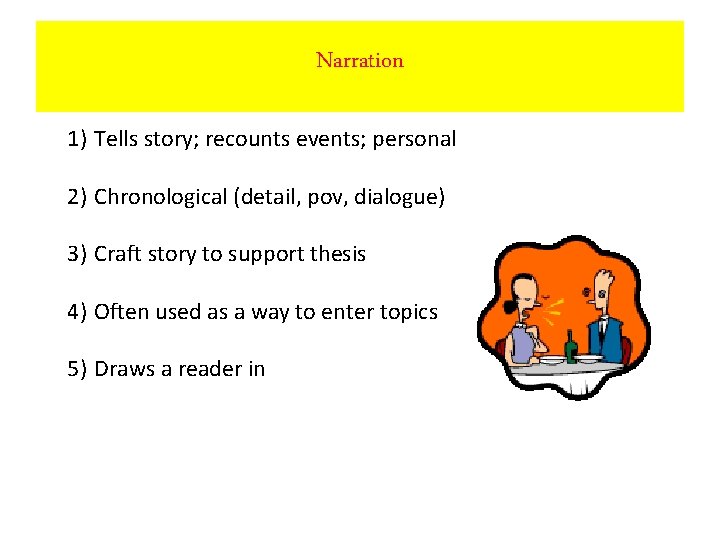 Narration

1) Tells story; recounts events; personal

2) Chronological (detail, pov, dialogue)

3) Craft story to support thesis

4) Often used as a way to enter topics

5) Draws a reader in